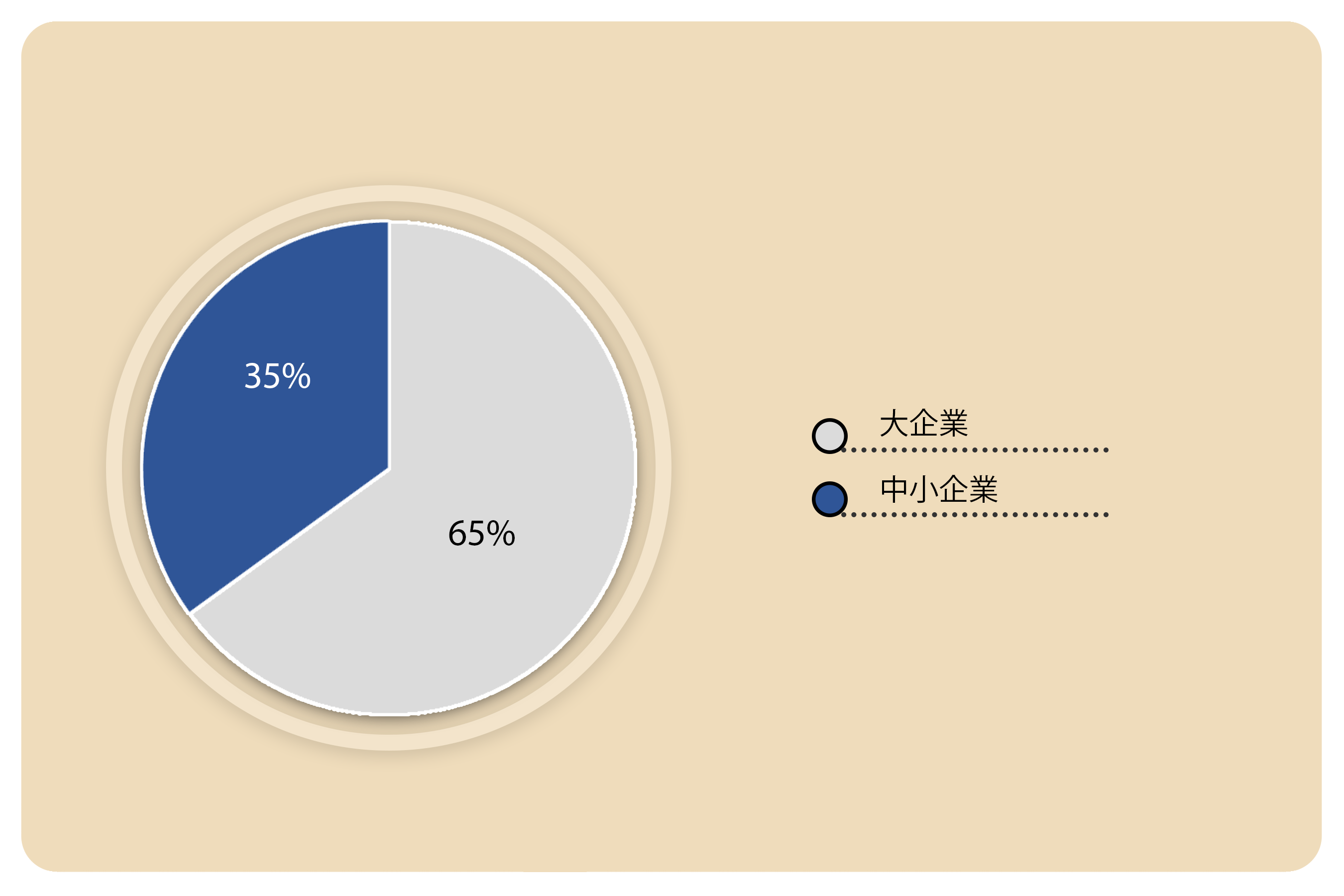 35%

65%

大企業

中小企業